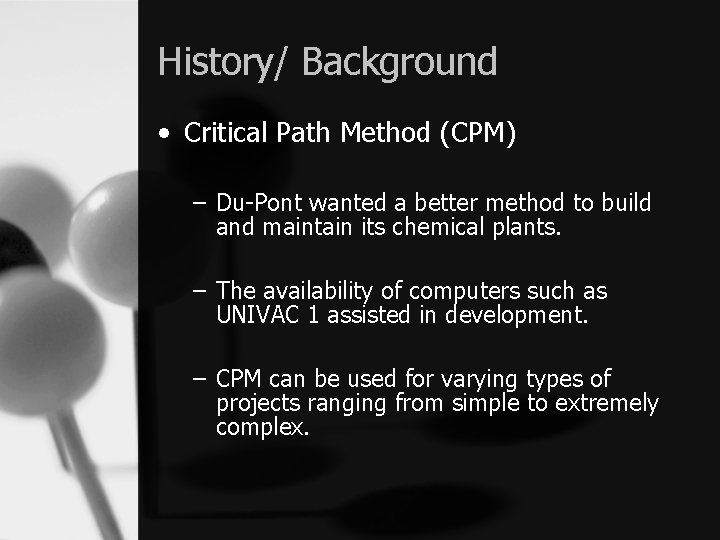 History/ Background

• Critical Path Method (CPM)

– Du-Pont wanted a better method to build and maintain its chemical plants.

– The availability of computers such as UNIVAC 1 assisted in development.

– CPM can be used for varying types of projects ranging from simple to extremely complex.